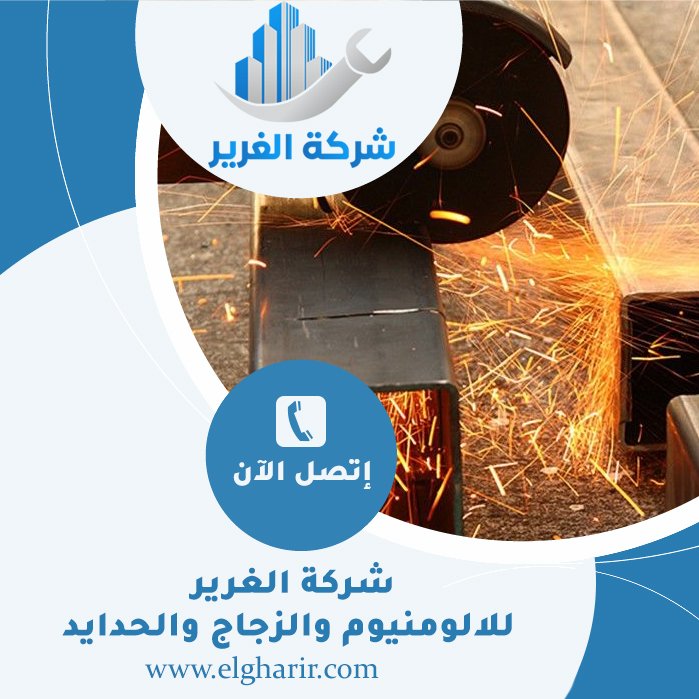 شركة الغرير

إتصل الآن

شركة الغرير
للالومنيوم والزجاج والحدايد

www.elgharir.com